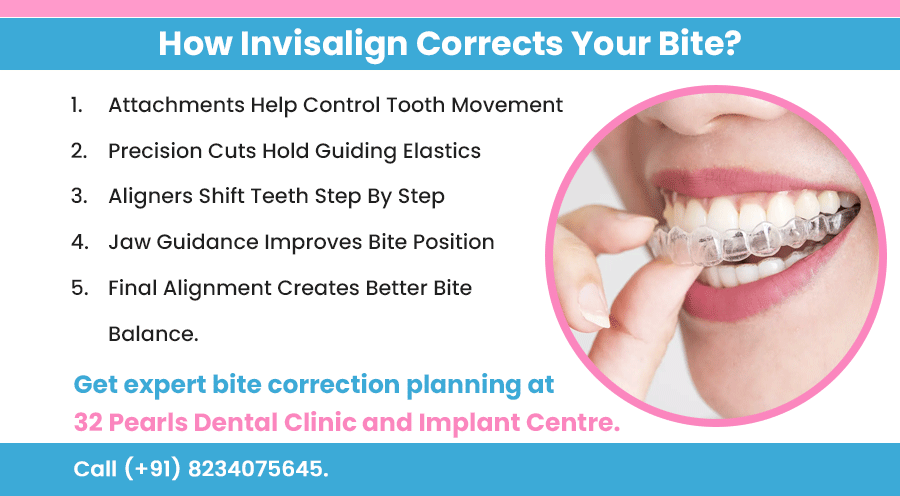 How Invisalign Corrects Your Bite?

1. Attachments Help Control Tooth Movement
2. Precision Cuts Hold Guiding Elastics
3. Aligners Shift Teeth Step By Step
4. Jaw Guidance Improves Bite Position
5. Final Alignment Creates Better Bite Balance.

Get expert bite correction planning at
32 Pearls Dental Clinic and Implant Centre.

Call (+91) 8234075645.